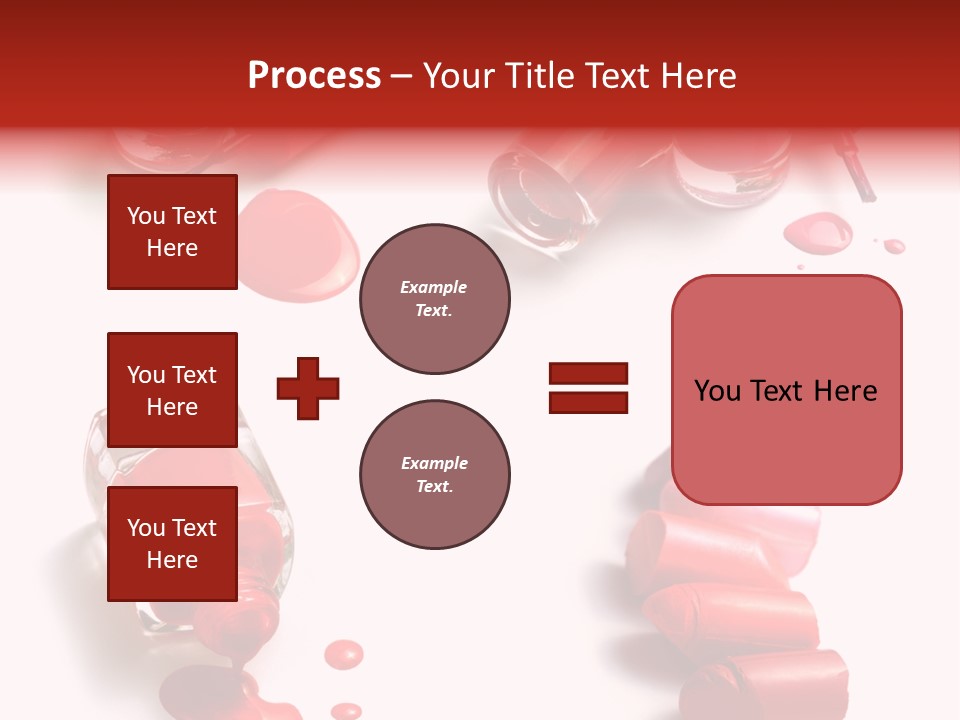 Process – Your Title Text Here

You Text Here

You Text Here

You Text Here

Example Text.

Example Text.

You Text Here